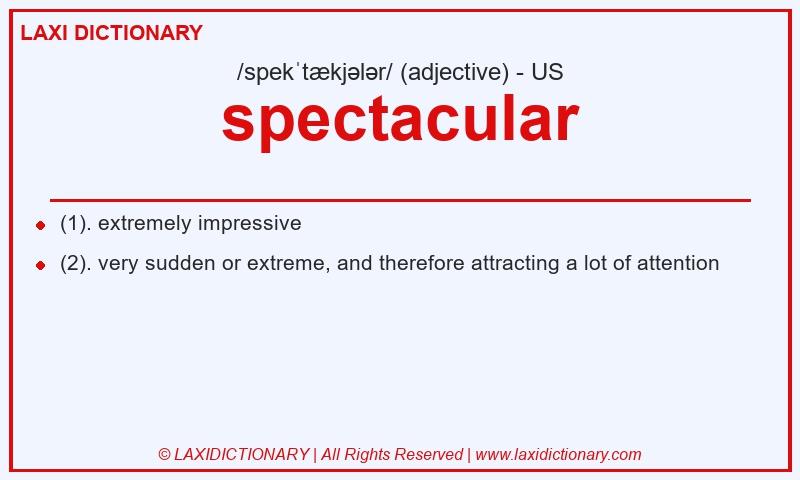 LAXI DICTIONARY

/spekˈtækjələr/ (adjective) - US

spectacular

- (1). extremely impressive
- (2). very sudden or extreme, and therefore attracting a lot of attention

© LAXIDICTIONARY | All Rights Reserved | www.laxidictionary.com